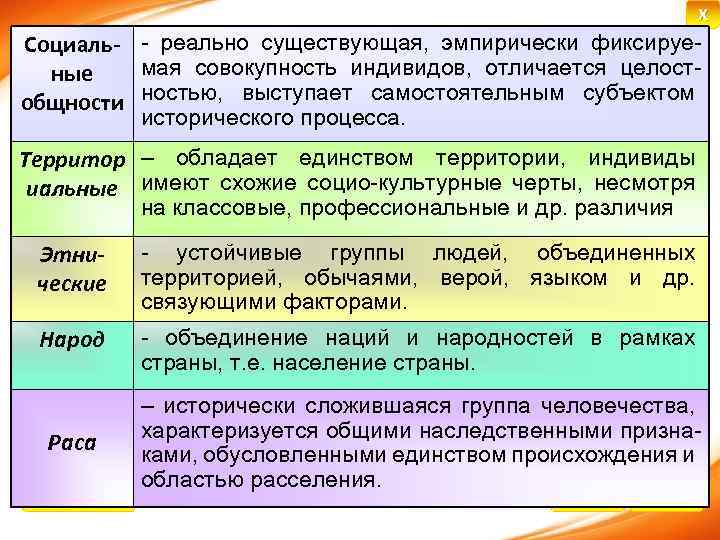 X

| Социальные общности | - реально существующая, эмпирически фиксируемая совокупность индивидов, отличается целостностью, выступает самостоятельным субъектом исторического процесса. |
|---|---|
| Территориальные | – обладает единством территории, индивиды имеют схожие социо-культурные черты, несмотря на классовые, профессиональные и др. различия |
| Этнические | - устойчивые группы людей, объединенных территорией, обычаями, верой, языком и др. связующими факторами. |
| Народ | - объединение наций и народностей в рамках страны, т.е. население страны. |
| Раса | – исторически сложившаяся группа человечества, характеризуется общими наследственными признаками, обусловленными единством происхождения и областью расселения. |